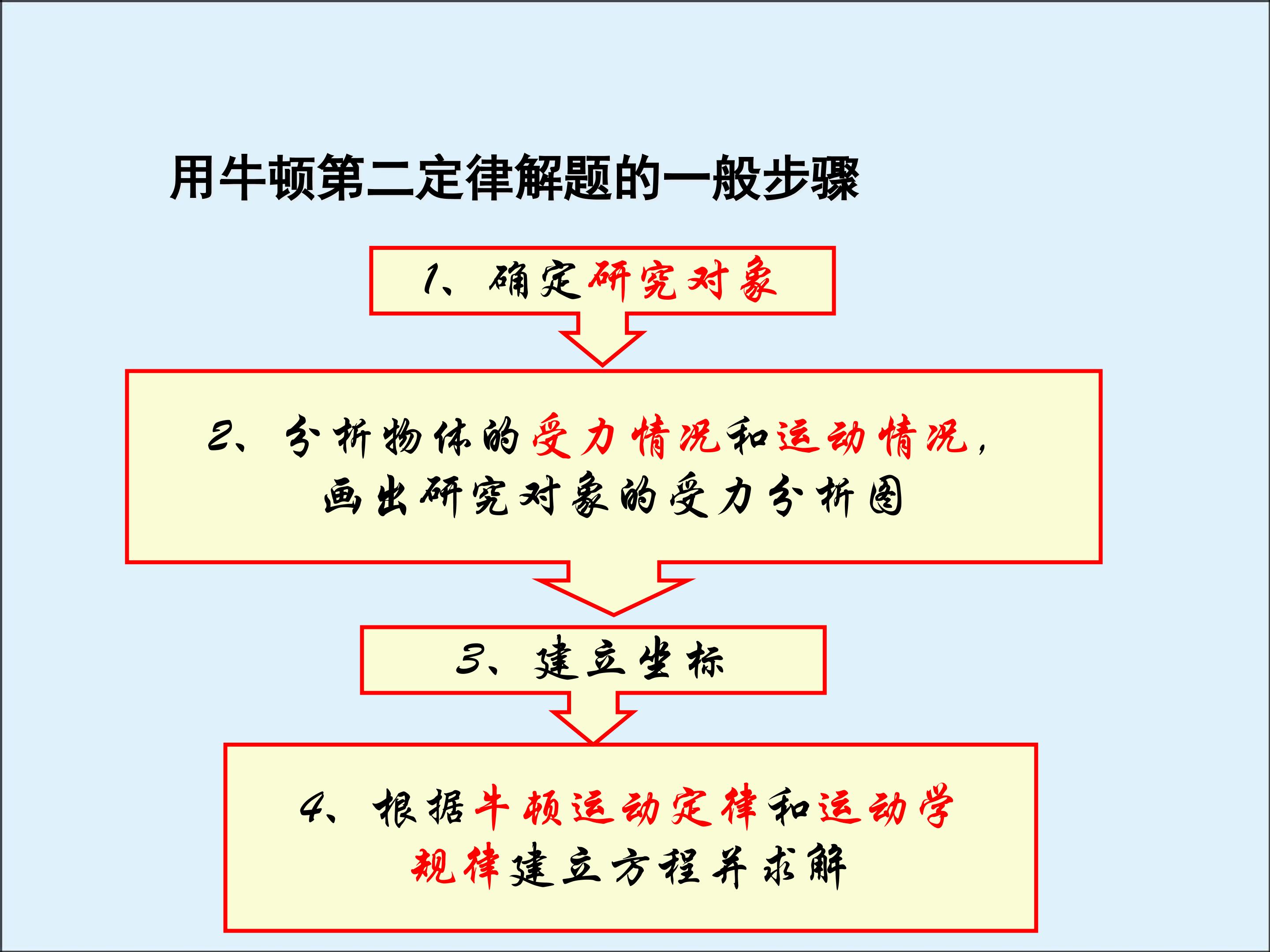 用牛顿第二定律解题的一般步骤

1、确定研究对象

2、分析物体的受力情况和运动情况，画出研究对象的受力分析图

3、建立坐标

4、根据牛顿运动定律和运动学规律建立方程并求解